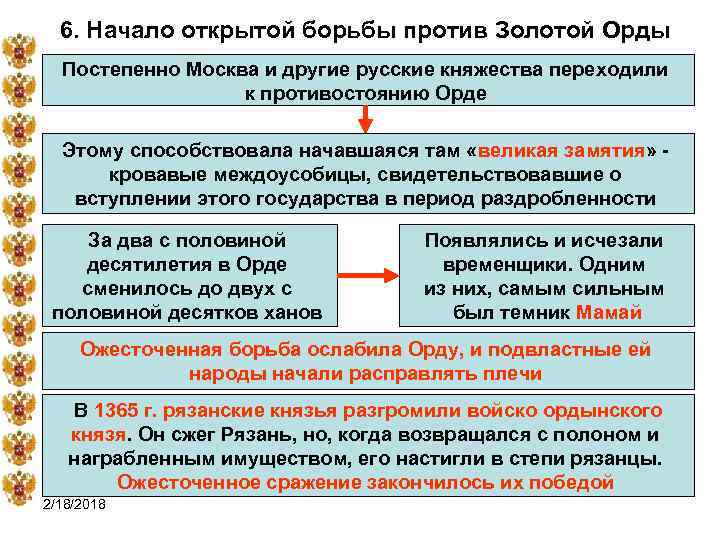 6. Начало открытой борьбы против Золотой Орды

Постепенно Москва и другие русские княжества переходили к противостоянию Орде

Этому способствовала начавшаяся там «великая замятия» - кровавые междоусобицы, свидетельствовавшие о вступлении этого государства в период раздробленности

За два с половиной десятилетия в Орде сменилось до двух с половиной десятков ханов

Появлялись и исчезали временщики. Одним из них, самым сильным был темник Мамай

Ожесточенная борьба ослабила Орду, и подвластные ей народы начали расправлять плечи

В 1365 г. рязанские князья разгромили войско ордынского князя. Он сжег Рязань, но, когда возвращался с полоном и награбленным имуществом, его настигли в степи рязанцы. Ожесточенное сражение закончилось их победой

2/18/2018